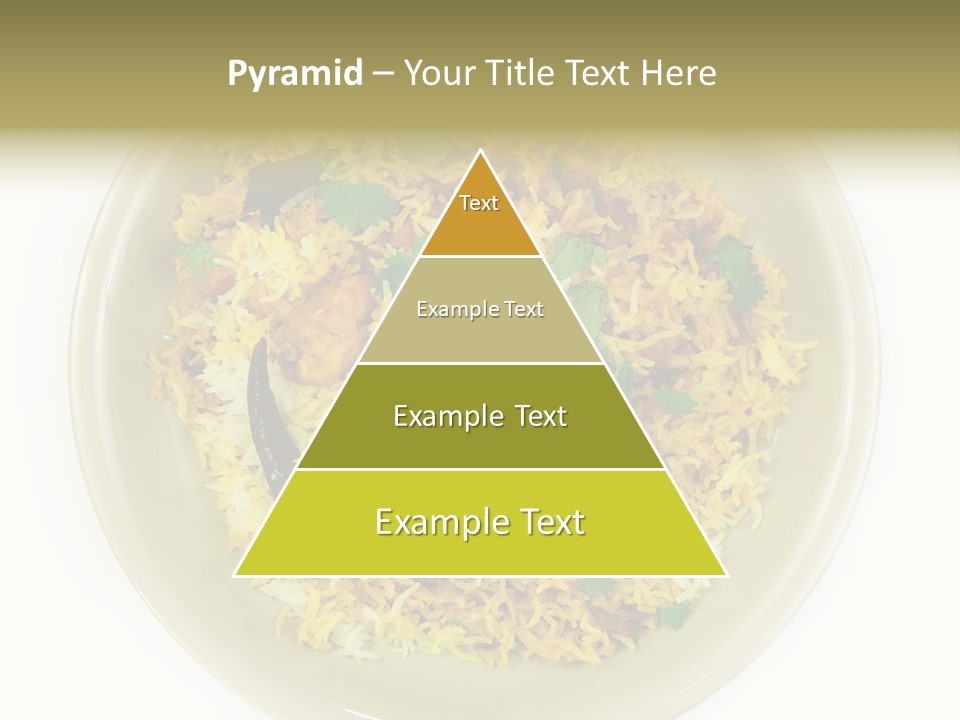 Pyramid – Your Title Text Here

Text

Example Text

Example Text

Example Text